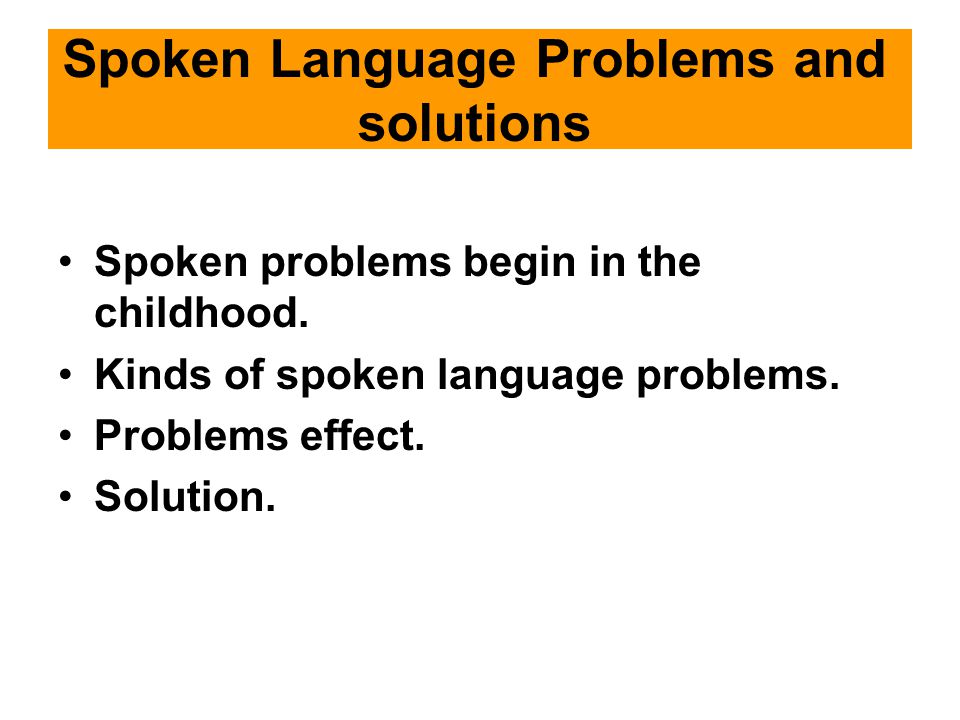 Spoken Language Problems and solutions

• Spoken problems begin in the childhood.
• Kinds of spoken language problems.
• Problems effect.
• Solution.